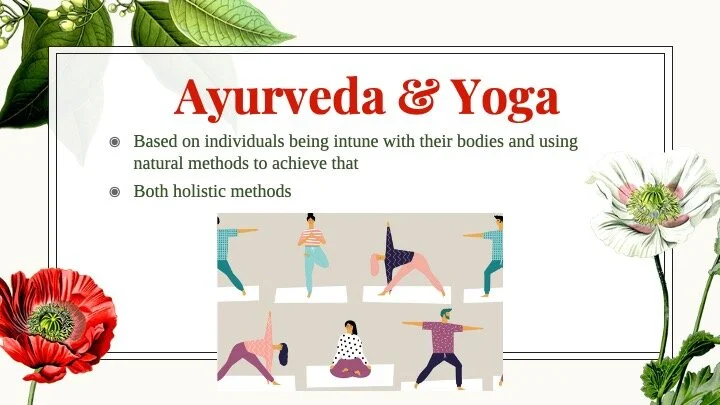 Ayurveda & Yoga

◉ Based on individuals being intune with their bodies and using natural methods to achieve that

◉ Both holistic methods